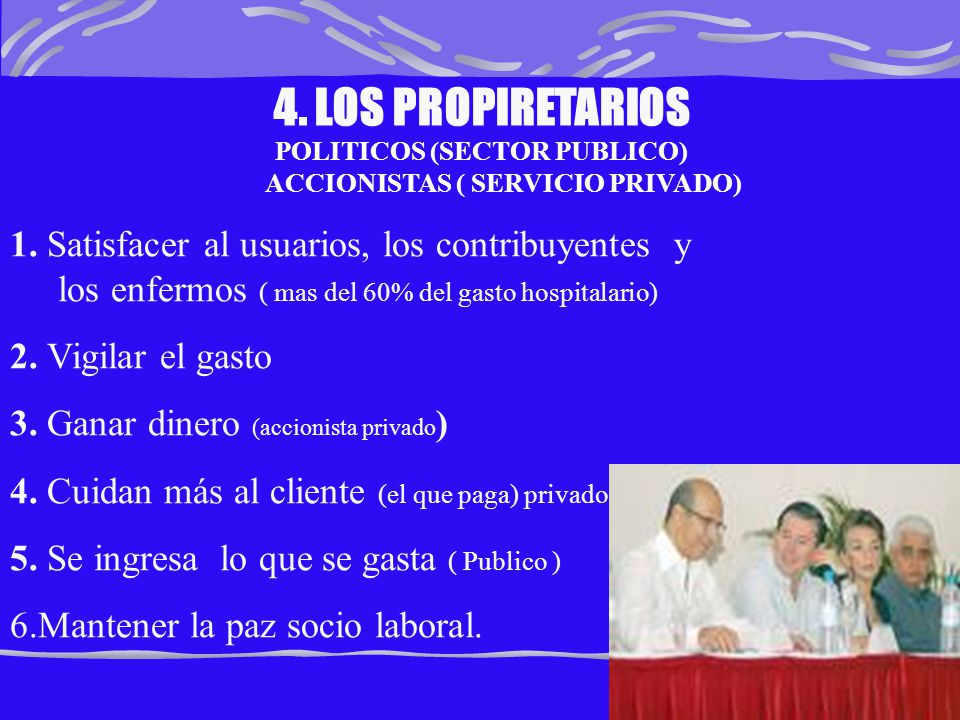 4. LOS PROPIRETARIOS
POLITICOS (SECTOR PUBLICO)
ACCIONISTAS ( SERVICIO PRIVADO)

1. Satisfacer al usuarios, los contribuyentes y los enfermos ( mas del 60% del gasto hospitalario)

2. Vigilar el gasto

3. Ganar dinero (accionista privado)

4. Cuidan más al cliente (el que paga) privado

5. Se ingresa lo que se gasta ( Publico )

6.Mantener la paz socio laboral.